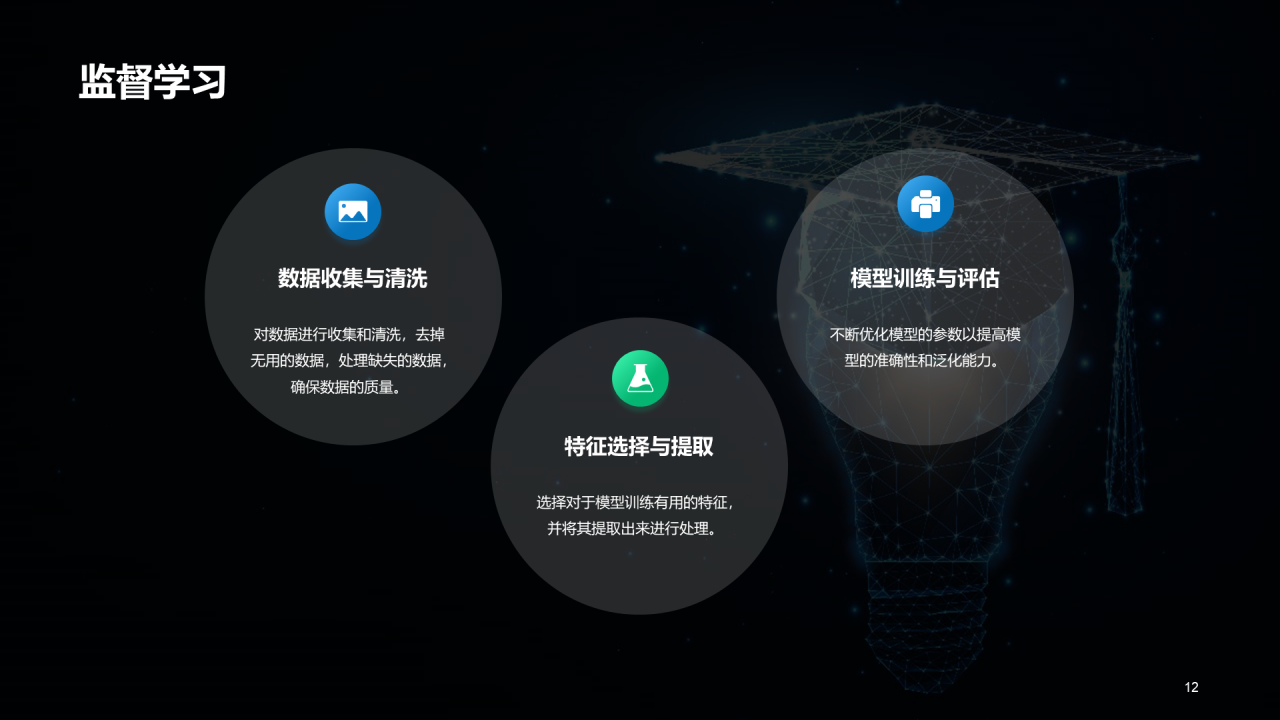 监督学习

数据收集与清洗

对数据进行收集和清洗，去掉无用的数据，处理缺失的数据，确保数据的质量。

特征选择与提取

选择对于模型训练有用的特征，并将其提取出来进行处理。

模型训练与评估

不断优化模型的参数以提高模型的准确性和泛化能力。

12